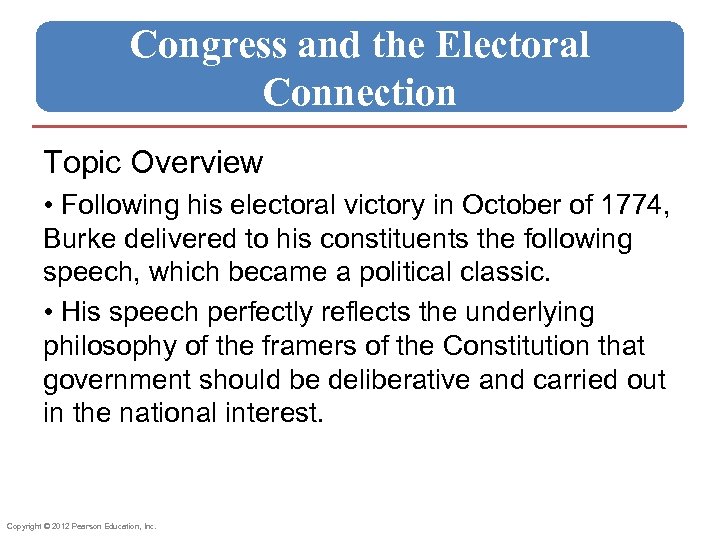 Congress and the Electoral Connection

Topic Overview

• Following his electoral victory in October of 1774, Burke delivered to his constituents the following speech, which became a political classic.

• His speech perfectly reflects the underlying philosophy of the framers of the Constitution that government should be deliberative and carried out in the national interest.

Copyright © 2012 Pearson Education, Inc.